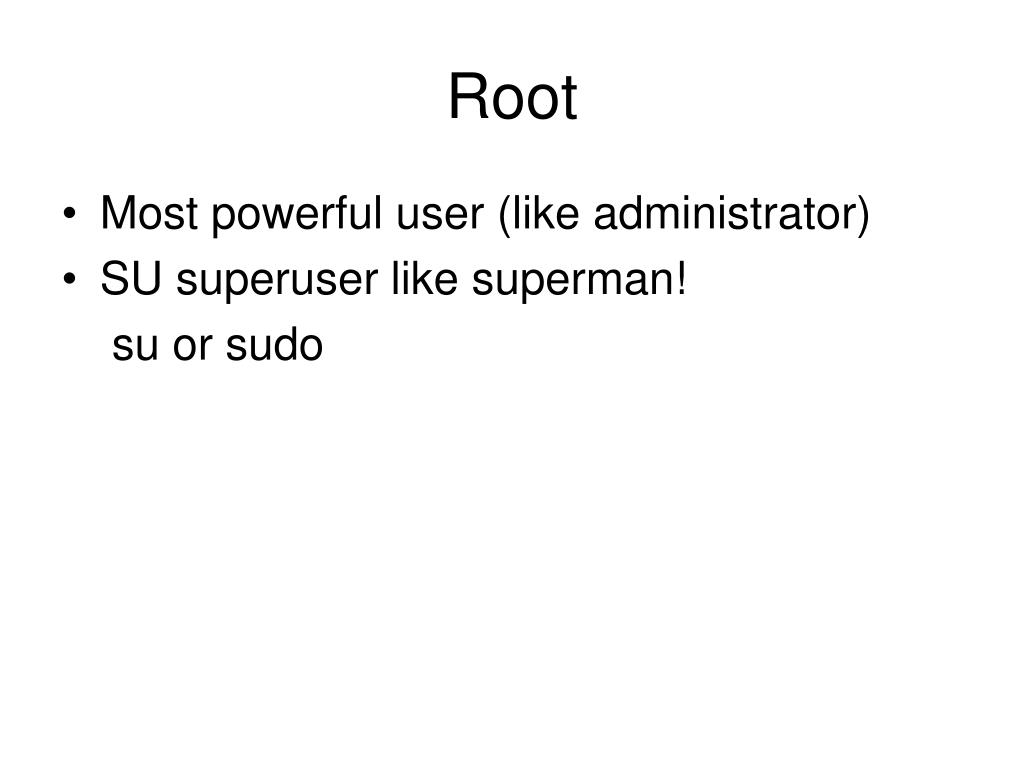 Root

• Most powerful user (like administrator)
• SU superuser like superman!
su or sudo